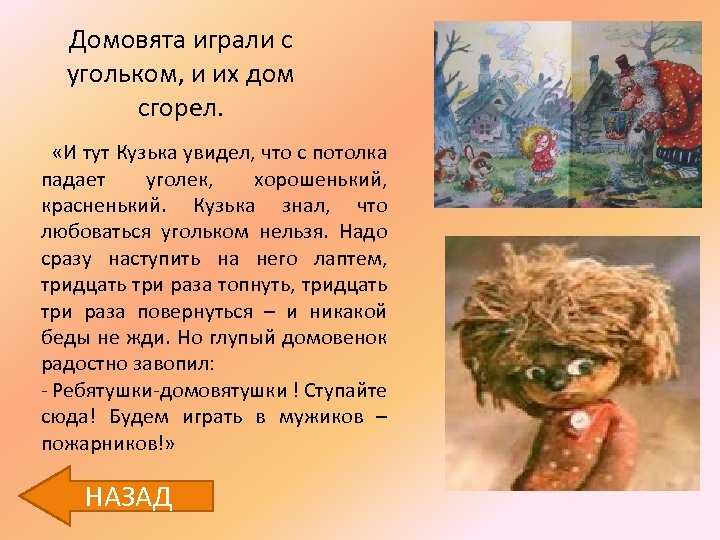 Домовята играли с угольком, и их дом сгорел.

«И тут Кузька увидел, что с потолка падает уголек, хорошенький, красненький. Кузька знал, что любоваться угольком нельзя. Надо сразу наступить на него лаптем, тридцать три раза топнуть, тридцать три раза повернуться – и никакой беды не жди. Но глупый домовенок радостно завопил:
- Ребятушки-домовятушки ! Ступайте сюда! Будем играть в мужиков – пожарников!»

НАЗАД